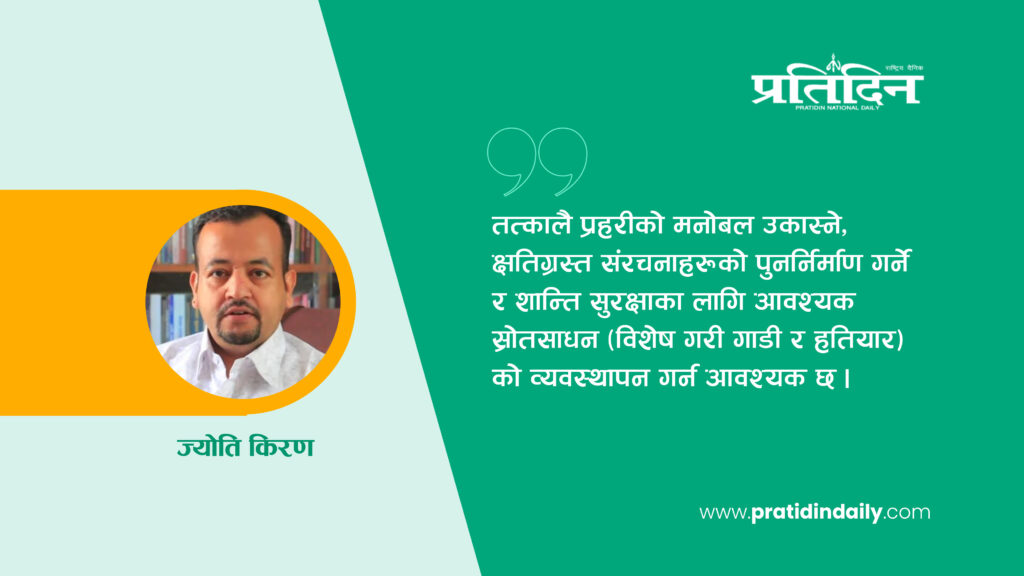 राष्ट्रिय दैनिक
प्रतिदिन
PRATIDIN NATIONAL DAILY

तत्कालै प्रहरीको मनोबल उकास्ने, क्षतिग्रस्त संरचनाहरूको पुनर्निर्माण गर्ने र शान्ति सुरक्षाका लागि आवश्यक स्रोतसाधन (विशेष गरी गाडी र हतियार) को व्यवस्थापन गर्न आवश्यक छ ।

ज्योति किरण

www.pratidindaily.com